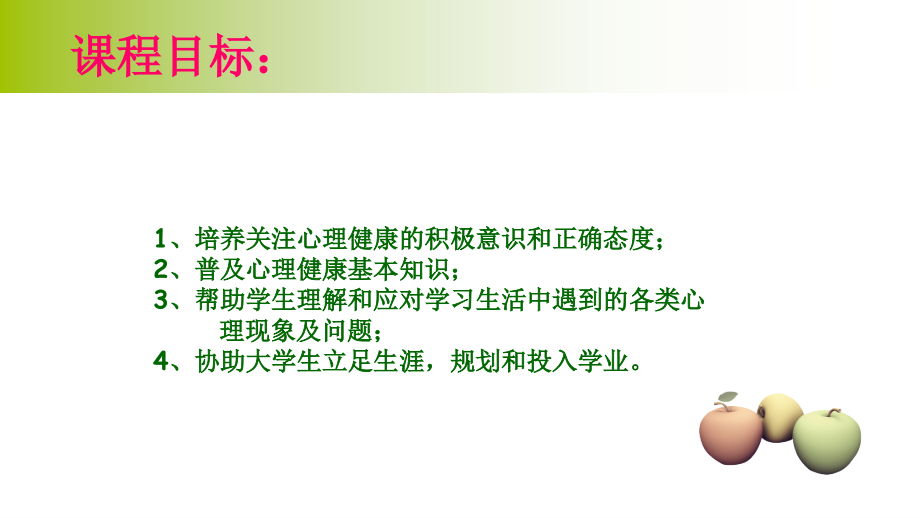 课程目标：

1、培养关注心理健康的积极意识和正确态度；
2、普及心理健康基本知识；
3、帮助学生理解和应对学习生活中遇到的各类心理现象及问题；
4、协助大学生立足生涯，规划和投入学业。